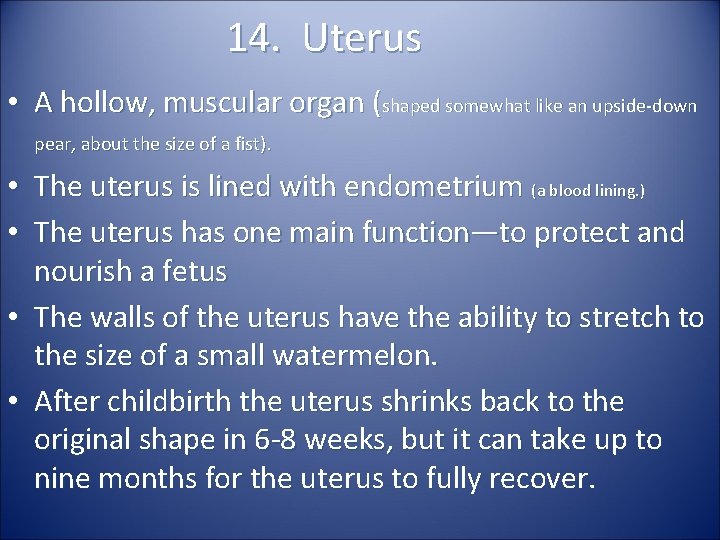 14. Uterus

• A hollow, muscular organ (shaped somewhat like an upside-down pear, about the size of a fist).

• The uterus is lined with endometrium (a blood lining.)

• The uterus has one main function—to protect and nourish a fetus

• The walls of the uterus have the ability to stretch to the size of a small watermelon.

• After childbirth the uterus shrinks back to the original shape in 6-8 weeks, but it can take up to nine months for the uterus to fully recover.